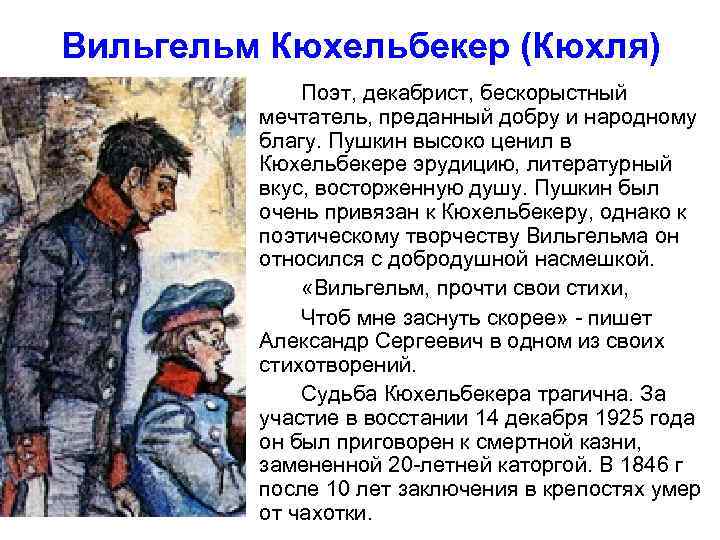 Вильгельм Кюхельбекер (Кюхля)

Поэт, декабрист, бескорыстный мечтатель, преданный добру и народному благу. Пушкин высоко ценил в Кюхельбекере эрудицию, литературный вкус, восторженную душу. Пушкин был очень привязан к Кюхельбекеру, однако к поэтическому творчеству Вильгельма он относился с добродушной насмешкой.

«Вильгельм, прочти свои стихи,

Чтоб мне заснуть скорее» - пишет Александр Сергеевич в одном из своих стихотворений.

Судьба Кюхельбекера трагична. За участие в восстании 14 декабря 1925 года он был приговорен к смертной казни, замененной 20-летней каторгой. В 1846 г после 10 лет заключения в крепостях умер от чахотки.